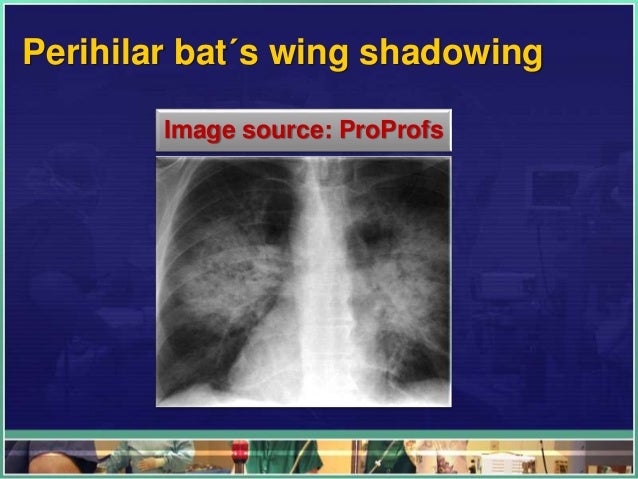 Perihilar bat´s wing shadowing

Image source: ProProfs